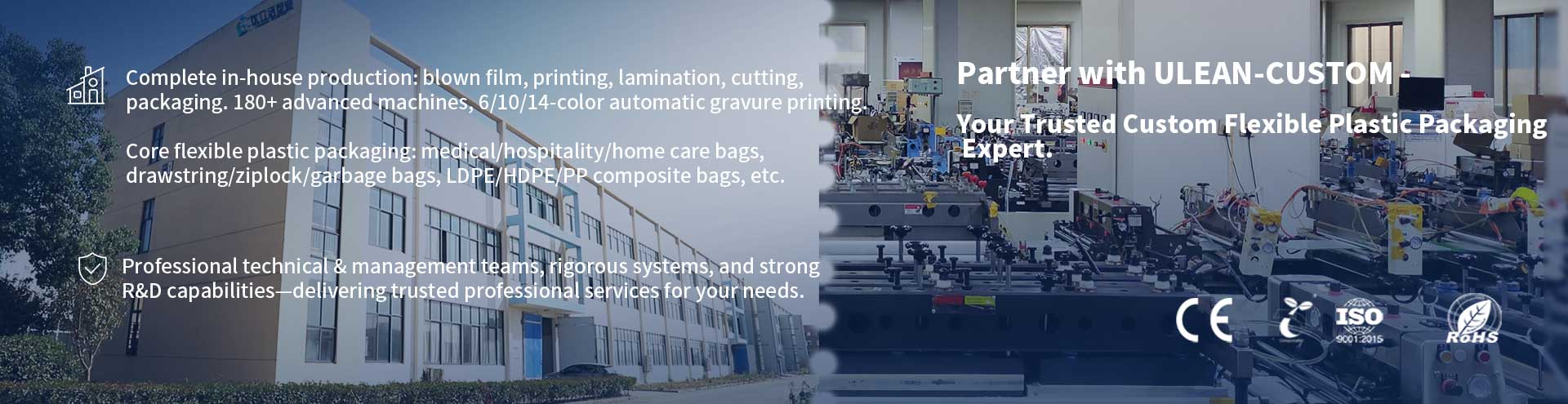 Complete in-house production: blown film, printing, lamination, cutting, packaging. 180+ advanced machines, 6/10/14-color automatic gravure printing.

Core flexible plastic packaging: medical/hospitality/home care bags, drawstring/ziplock/garbage bags, LDPE/HDPE/PP composite bags, etc.

Professional technical & management teams, rigorous systems, and strong R&D capabilities—delivering trusted professional services for your needs.

Partner with ULEAN-CUSTOM -

Your Trusted Custom Flexible Plastic Packaging Expert.

CE

ISO 9001:2015

RoHS